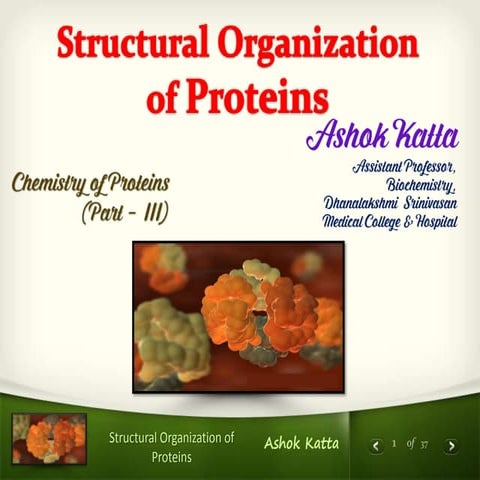 Structural Organization of Proteins

Ashok Katta

Assistant Professor, Biochemistry, Dhanalakshmi Srinivasan Medical College & Hospital

Chemistry of Proteins (Part - III)

Structural Organization of Proteins

Ashok Katta

1 of 37